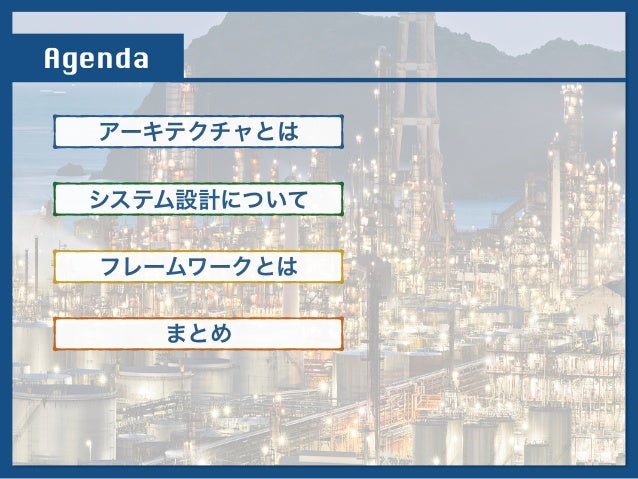 Agenda

アーキテクチャとは

システム設計について

フレームワークとは

まとめ